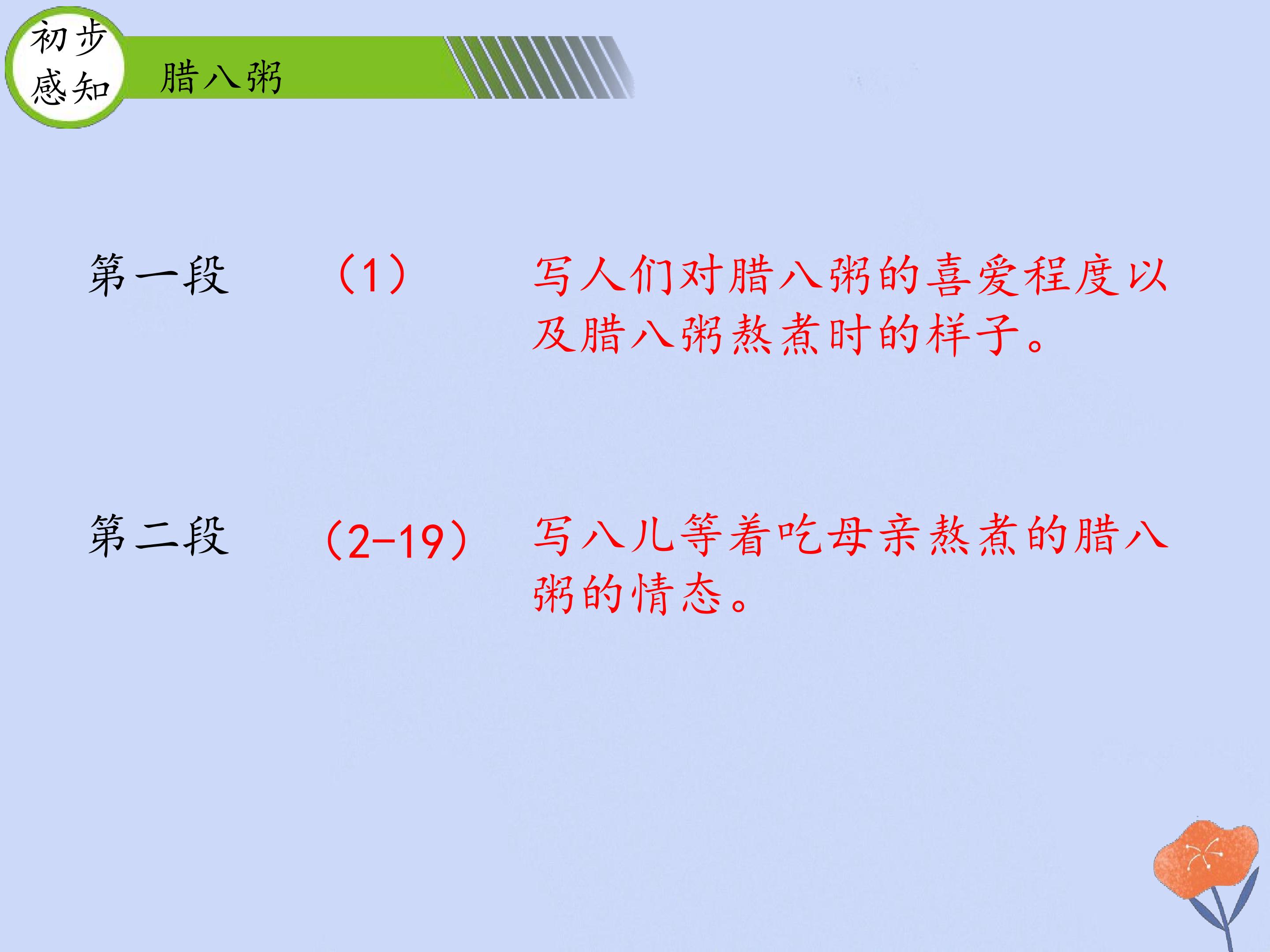 初步感知

腊八粥

第一段 （1） 写人们对腊八粥的喜爱程度以及腊八粥熬煮时的样子。

第二段 （2-19） 写八儿等着吃母亲熬煮的腊八粥的情态。